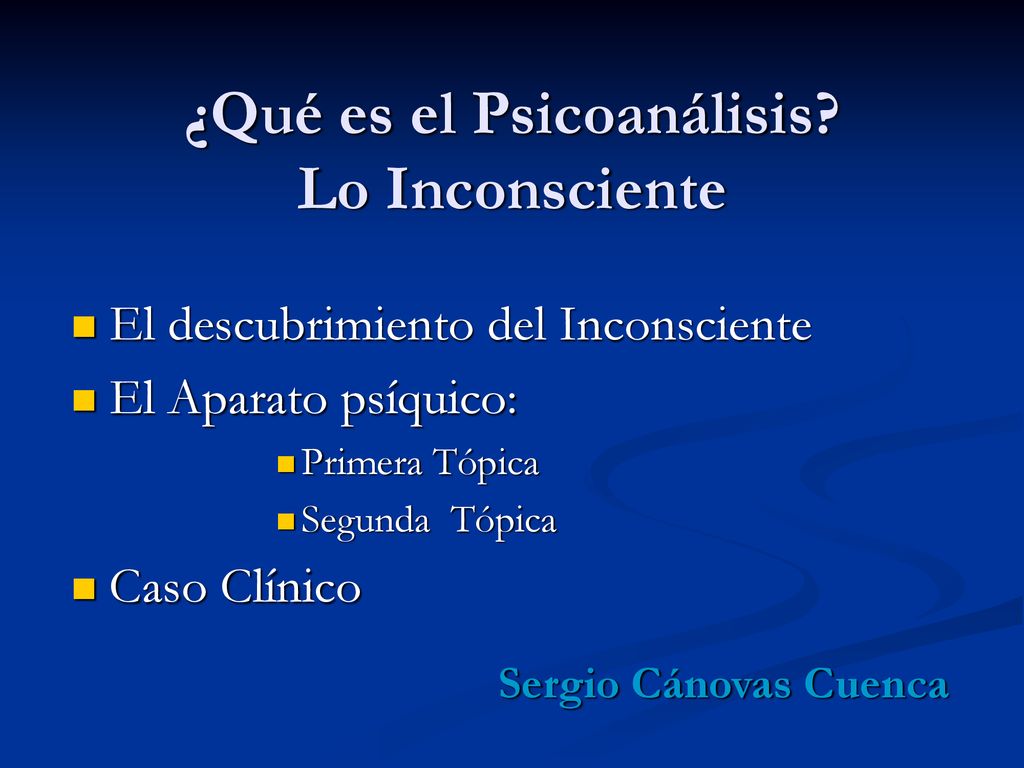 ¿Qué es el Psicoanálisis?
Lo Inconsciente

El descubrimiento del Inconsciente
El Aparato psíquico:
Primera Tópica
Segunda Tópica
Caso Clínico

Sergio Cánovas Cuenca